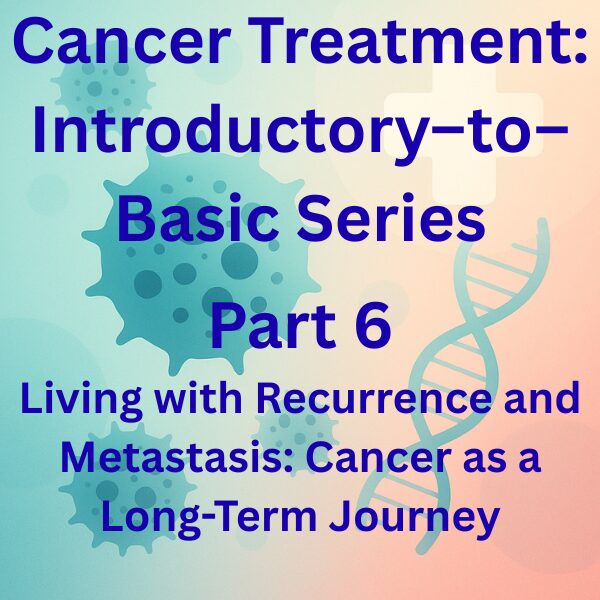 Cancer Treatment: Introductory–to–Basic Series

Part 6

Living with Recurrence and Metastasis: Cancer as a Long-Term Journey